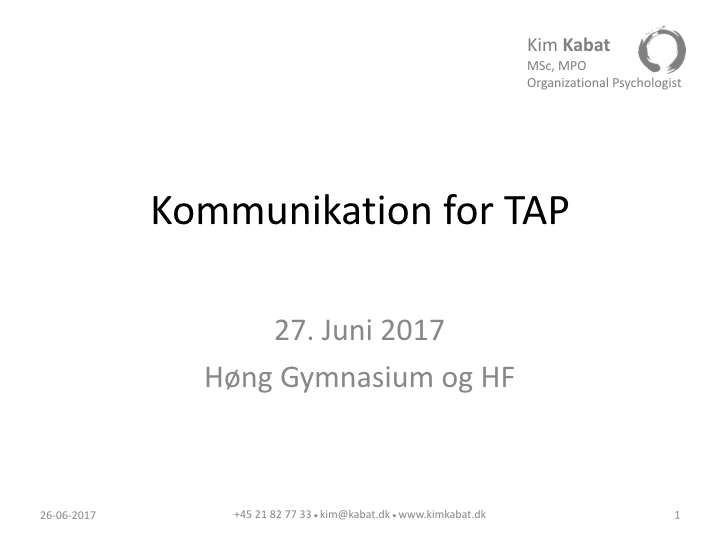 Kim Kabat
MSc, MPO
Organizational Psychologist

Kommunikation for TAP

27. Juni 2017
Høng Gymnasium og HF

26-06-2017

+45 21 82 77 33 • kim@kabat.dk • www.kimkabat.dk

1